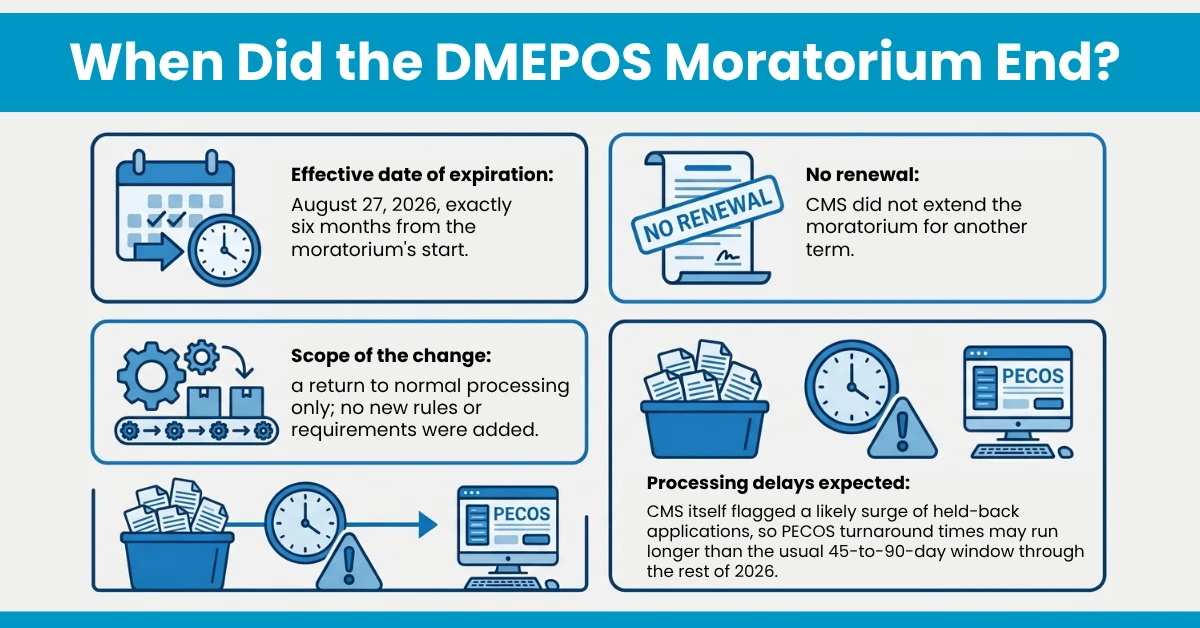 When Did the DMEPOS Moratorium End?

Effective date of expiration:
August 27, 2026, exactly six months from the moratorium's start.

NO RENEWAL

No renewal:
CMS did not extend the moratorium for another term.

Scope of the change:
a return to normal processing only; no new rules or requirements were added.

PECOS

PECOS

Processing delays expected:
CMS itself flagged a likely surge of held-back applications, so PECOS turnaround times may run longer than the usual 45-to-90-day window through the rest of 2026.